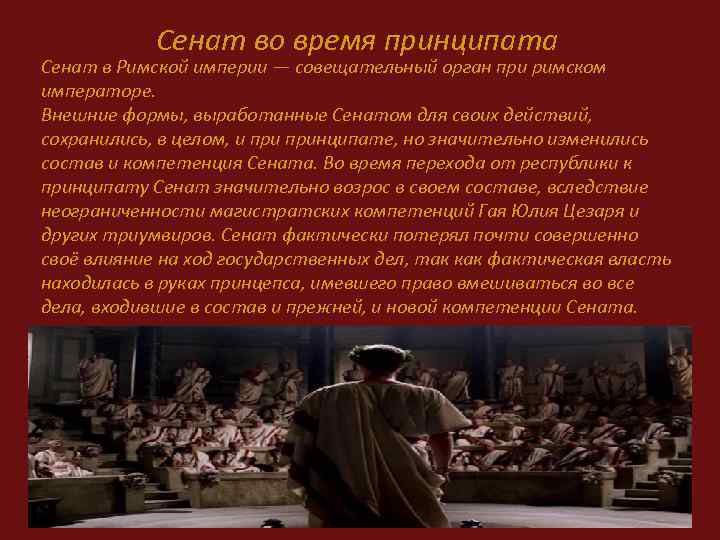 Сенат во время принципата

Сенат в Римской империи — совещательный орган при римском императоре.
Внешние формы, выработанные Сенатом для своих действий, сохранились, в целом, и при принципате, но значительно изменились состав и компетенция Сената. Во время перехода от республики к принципату Сенат значительно возрос в своем составе, вследствие неограниченности магистратских компетенций Гая Юлия Цезаря и других триумвиров. Сенат фактически потерял почти совершенно своё влияние на ход государственных дел, так как фактическая власть находилась в руках принцепса, имевшего право вмешиваться во все дела, входившие в состав и прежней, и новой компетенции Сената.